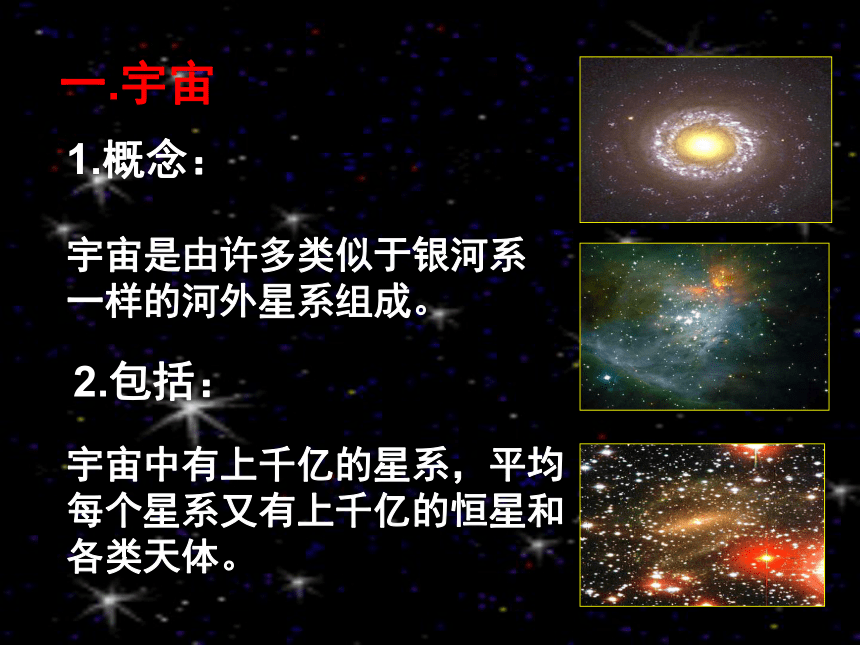 一.宇宙

1.概念：

宇宙是由许多类似于银河系一样的河外星系组成。

2.包括：

宇宙中有上千亿的星系，平均每个星系又有上千亿的恒星和各类天体。